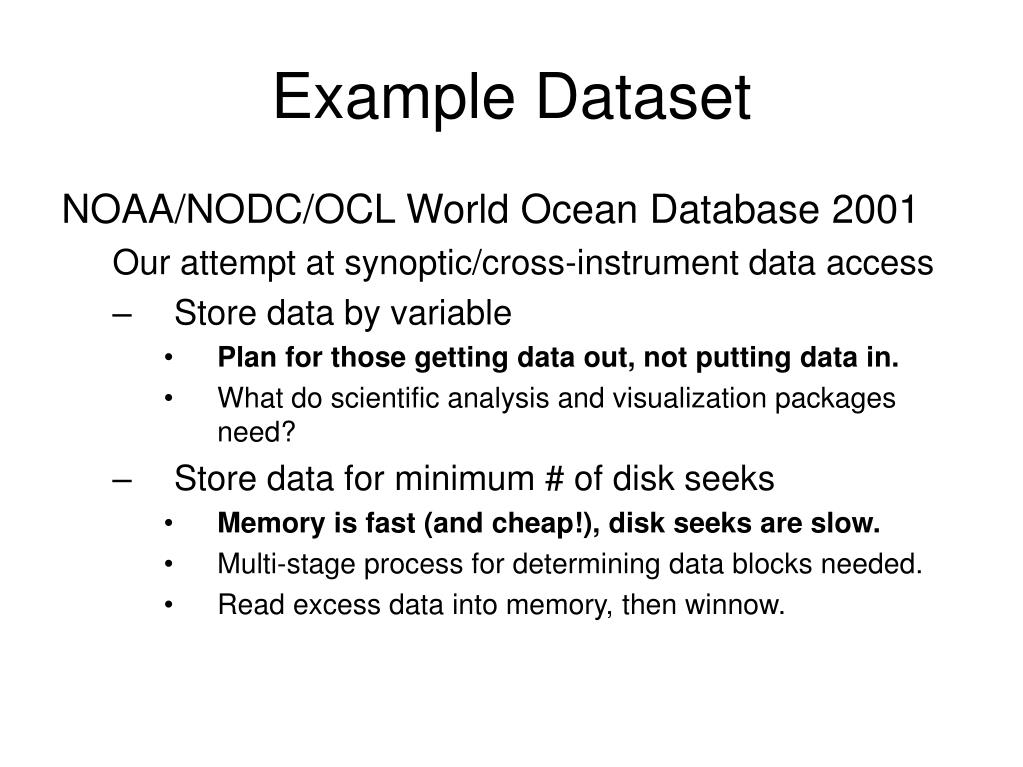 Example Dataset

NOAA/NODC/OCL World Ocean Database 2001

Our attempt at synoptic/cross-instrument data access

– Store data by variable

• Plan for those getting data out, not putting data in.

• What do scientific analysis and visualization packages need?

– Store data for minimum # of disk seeks

• Memory is fast (and cheap!), disk seeks are slow.

• Multi-stage process for determining data blocks needed.

• Read excess data into memory, then winnow.